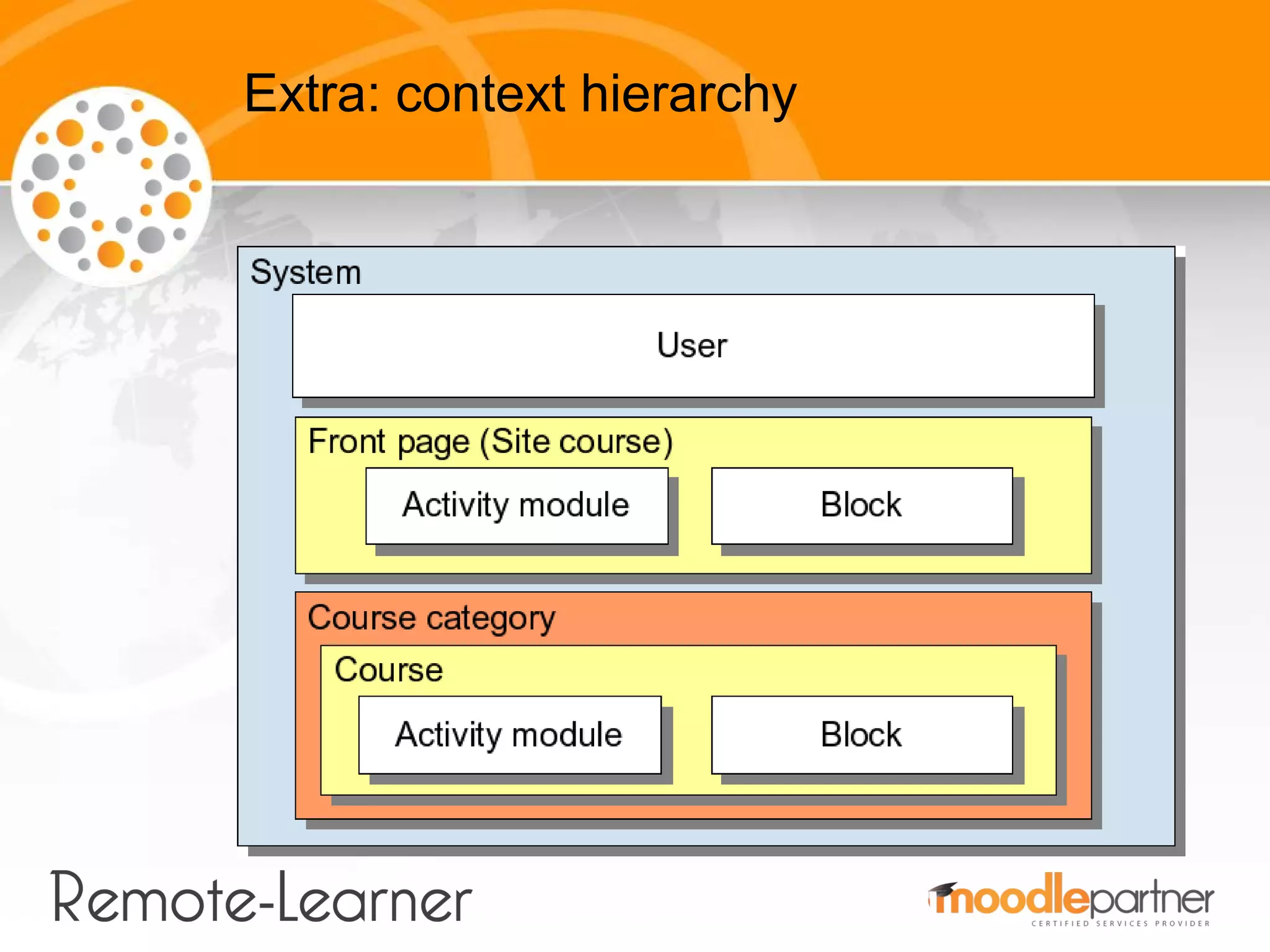 Extra: context hierarchy

System

User

Front page (Site course)

Activity module

Block

Course category

Course

Activity module

Block

Remote-Learner

moodlepartner
CERTIFIED SERVICES PROVIDER